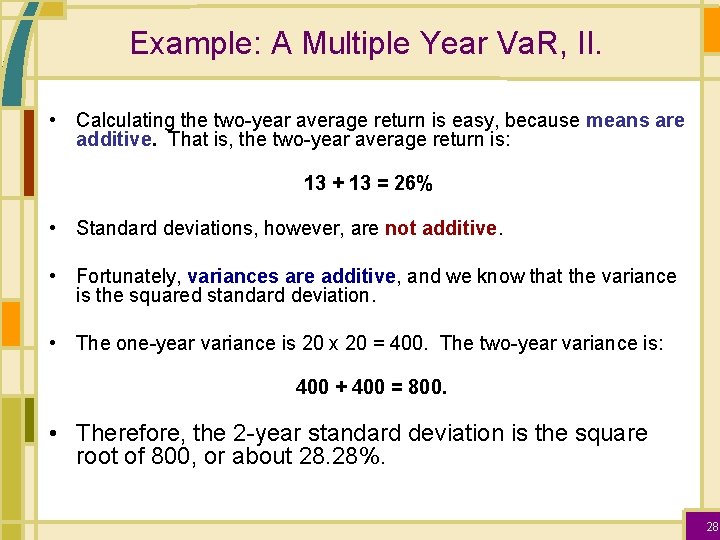 Example: A Multiple Year VaR, II.

• Calculating the two-year average return is easy, because means are additive. That is, the two-year average return is:

13 + 13 = 26%

• Standard deviations, however, are not additive.

• Fortunately, variances are additive, and we know that the variance is the squared standard deviation.

• The one-year variance is 20 x 20 = 400. The two-year variance is:

400 + 400 = 800.

• Therefore, the 2-year standard deviation is the square root of 800, or about 28.28%.

28